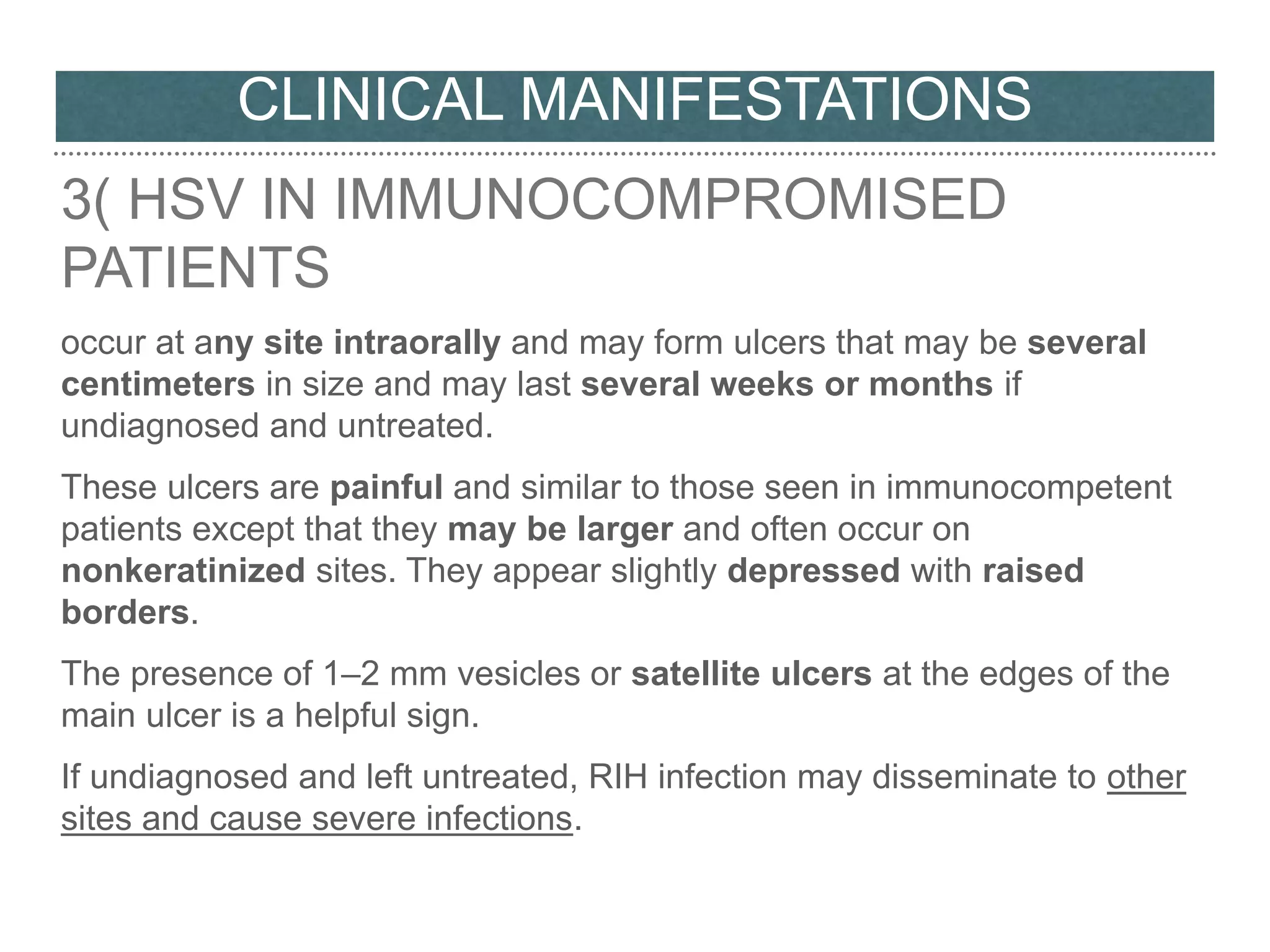 CLINICAL MANIFESTATIONS

3( HSV IN IMMUNOCOMPROMISED PATIENTS

occur at any site intraorally and may form ulcers that may be several centimeters in size and may last several weeks or months if undiagnosed and untreated.

These ulcers are painful and similar to those seen in immunocompetent patients except that they may be larger and often occur on nonkeratinized sites. They appear slightly depressed with raised borders.

The presence of 1–2 mm vesicles or satellite ulcers at the edges of the main ulcer is a helpful sign.

If undiagnosed and left untreated, RIH infection may disseminate to other sites and cause severe infections.